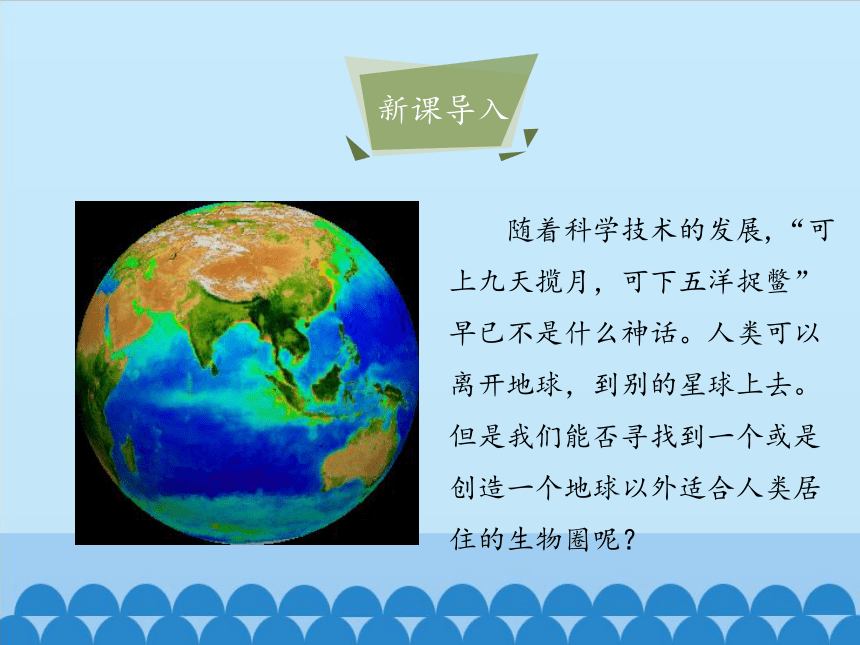 新课导入

随着科学技术的发展,“可上九天揽月,可下五洋捉鳖”早已不是什么神话。人类可以离开地球,到别的星球上去。但是我们能否寻找到一个或是创造一个地球以外适合人类居住的生物圈呢?